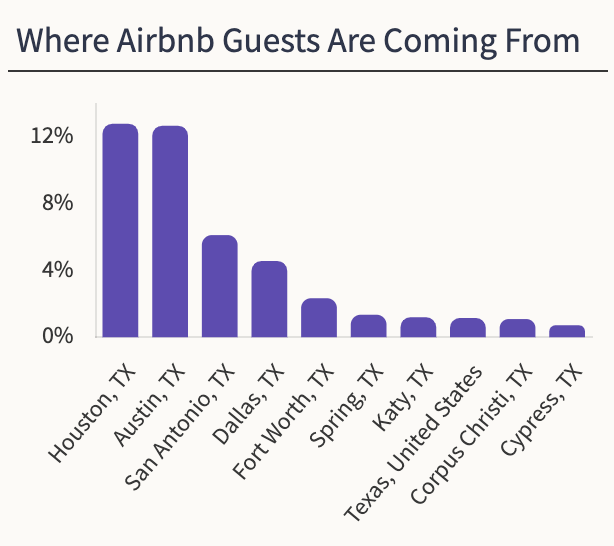 Where Airbnb Guests Are Coming From

12%
8%
4%
0%

Houston, TX
Austin, TX
San Antonio, TX
Dallas, TX
Fort Worth, TX
Spring, TX
Katy, TX
Texas, United States
Corpus Christi, TX
Cypress, TX